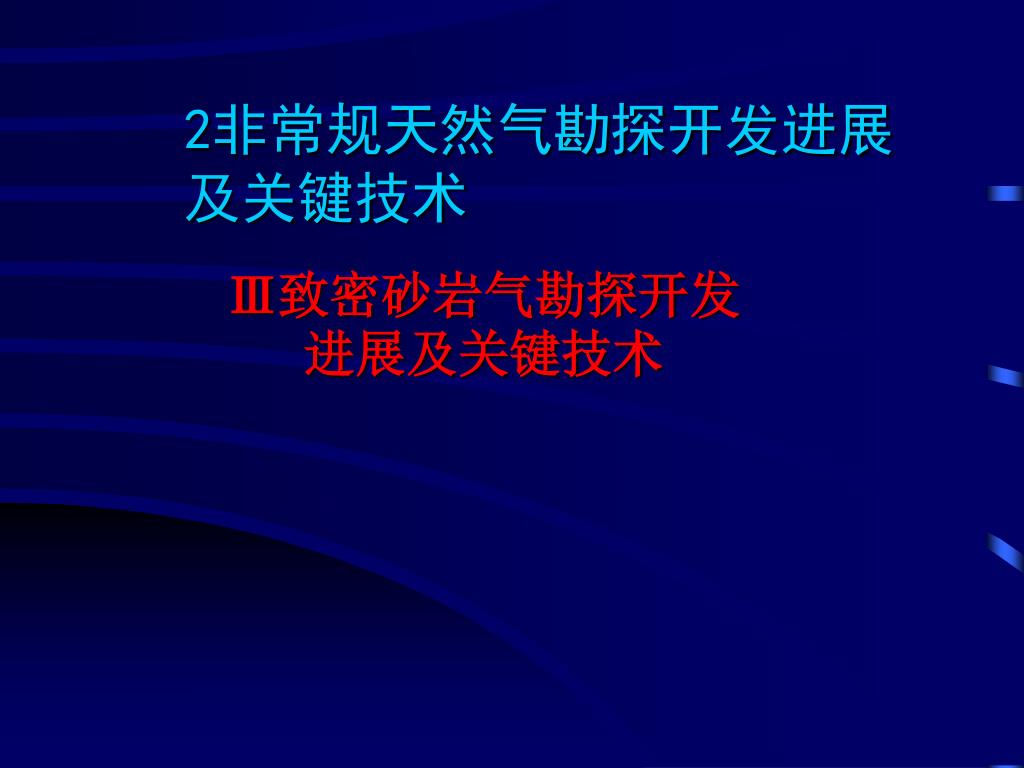 2非常规天然气勘探开发进展及关键技术

Ⅲ致密砂岩气勘探开发进展及关键技术